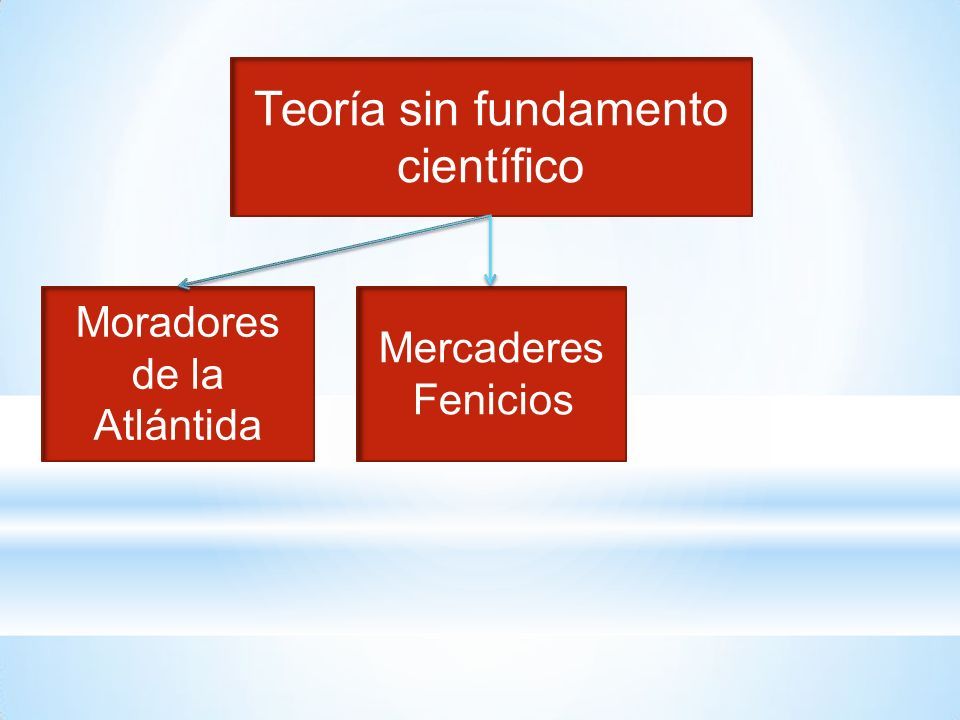 Teoría sin fundamento científico

Moradores de la Atlántida

Mercaderes Fenicios